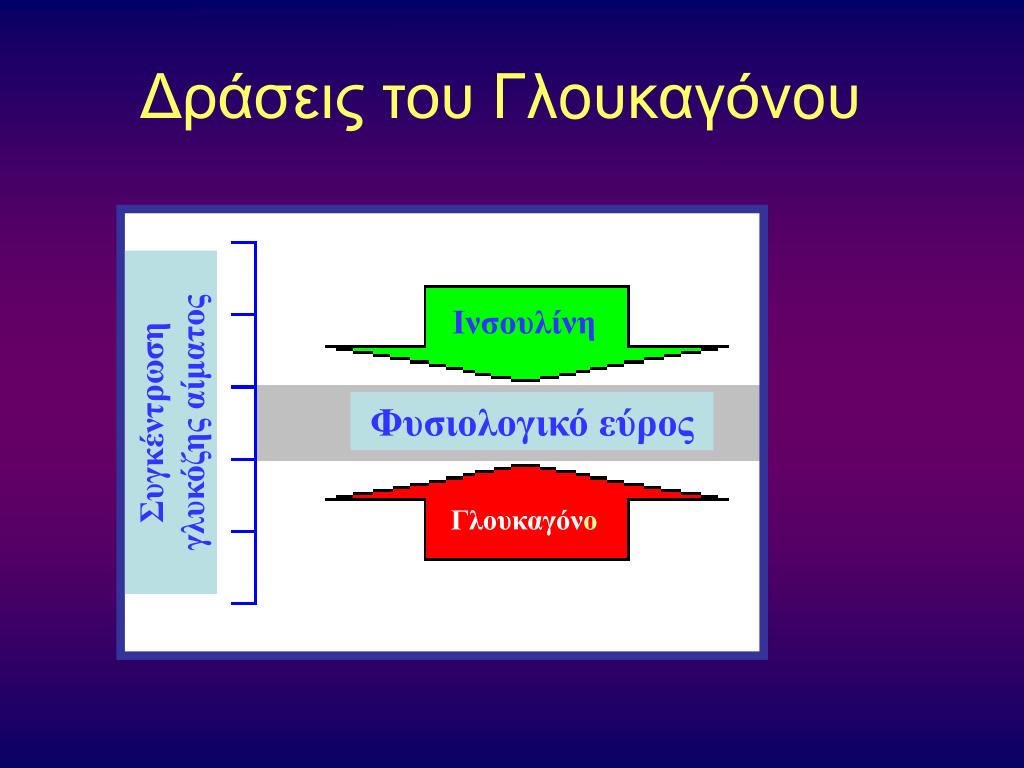 Δράσεις του Γλουκαγόνου

Συγκέντρωση γλυκόζης αίματος

Ινσουλίνη

Φυσιολογικό εύρος

Γλουκαγόνο